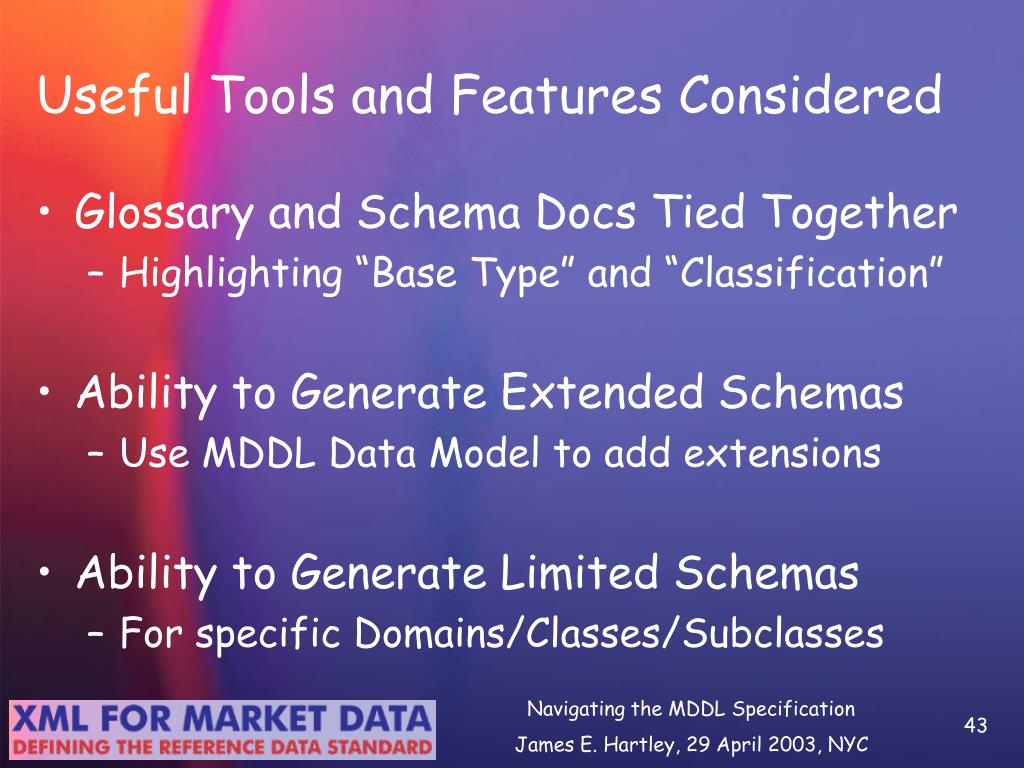 Useful Tools and Features Considered

• Glossary and Schema Docs Tied Together
– Highlighting “Base Type” and “Classification”

• Ability to Generate Extended Schemas
– Use MDDL Data Model to add extensions

• Ability to Generate Limited Schemas
– For specific Domains/Classes/Subclasses

XML FOR MARKET DATA
DEFINING THE REFERENCE DATA STANDARD

Navigating the MDDL Specification
James E. Hartley, 29 April 2003, NYC

43